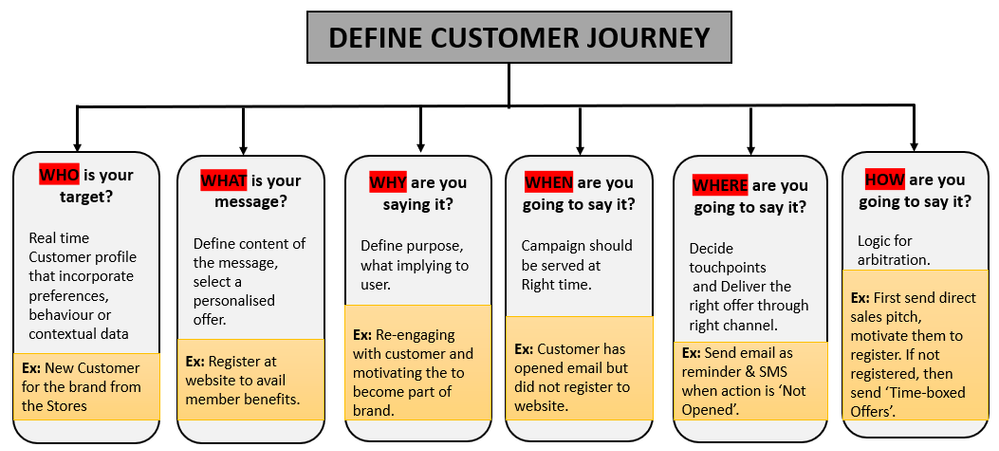 DEFINE CUSTOMER JOURNEY

WHO is your target?

Real time Customer profile that incorporate preferences, behaviour or contextual data

Ex: New Customer for the brand from the Stores

WHAT is your message?

Define content of the message, select a personalised offer.

Ex: Register at website to avail member benefits.

WHY are you saying it?

Define purpose, what implying to user.

Ex: Re-engaging with customer and motivating the to become part of brand.

WHEN are you going to say it?

Campaign should be served at Right time.

Ex: Customer has opened email but did not register to website.

WHERE are you going to say it?

Decide touchpoints and Deliver the right offer through right channel.

Ex: Send email as reminder & SMS when action is 'Not Opened'.

HOW are you going to say it?

Logic for arbitration.

Ex: First send direct sales pitch, motivate them to register. If not registered, then send 'Time-boxed Offers'.